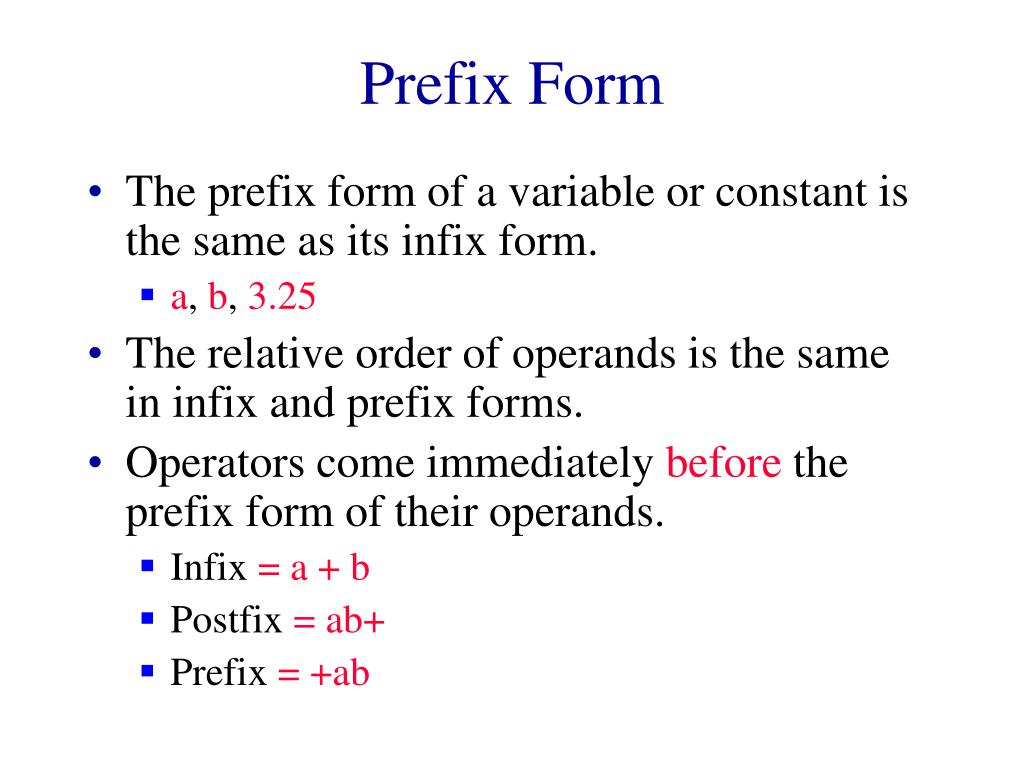 Prefix Form

• The prefix form of a variable or constant is the same as its infix form.
  ▪ a, b, 3.25
• The relative order of operands is the same in infix and prefix forms.
• Operators come immediately before the prefix form of their operands.
  ▪ Infix = a + b
  ▪ Postfix = ab+
  ▪ Prefix = +ab